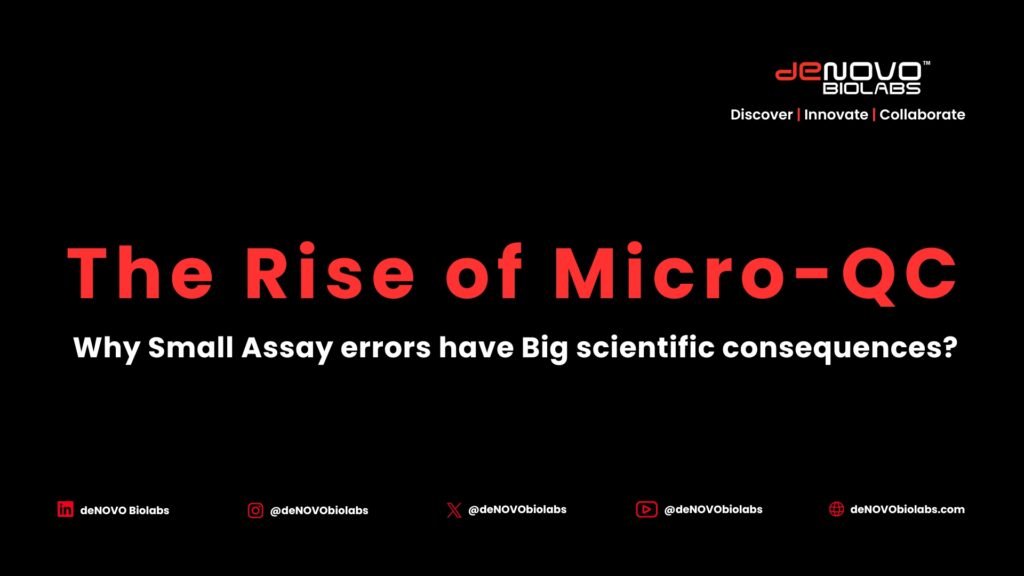 deNOVO™
BIOLABS
Discover | Innovate | Collaborate

The Rise of Micro-QC
Why Small Assay errors have Big scientific consequences?

deNOVO Biolabs @deNOVObiolabs @deNOVObiolabs @deNOVObiolabs deNOVObiolabs.com